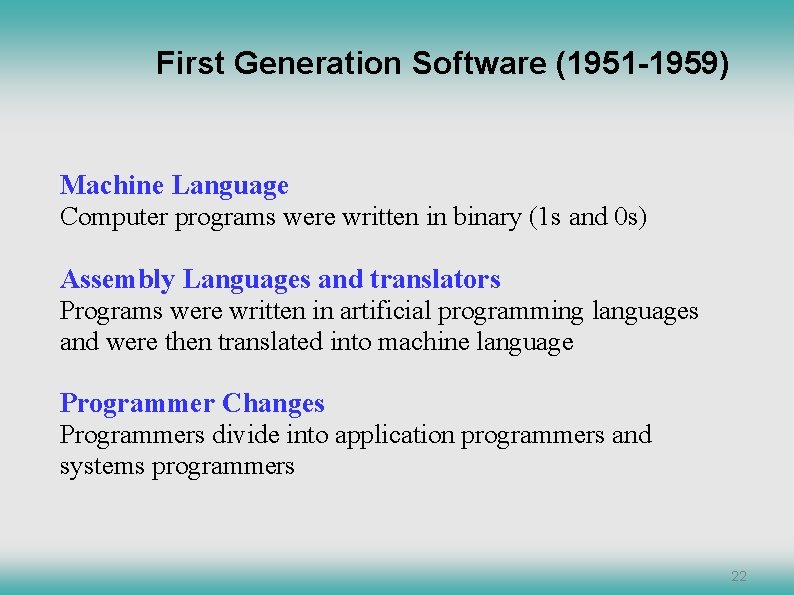 First Generation Software (1951-1959)

Machine Language
Computer programs were written in binary (1s and 0s)

Assembly Languages and translators
Programs were written in artificial programming languages and were then translated into machine language

Programmer Changes
Programmers divide into application programmers and systems programmers

22